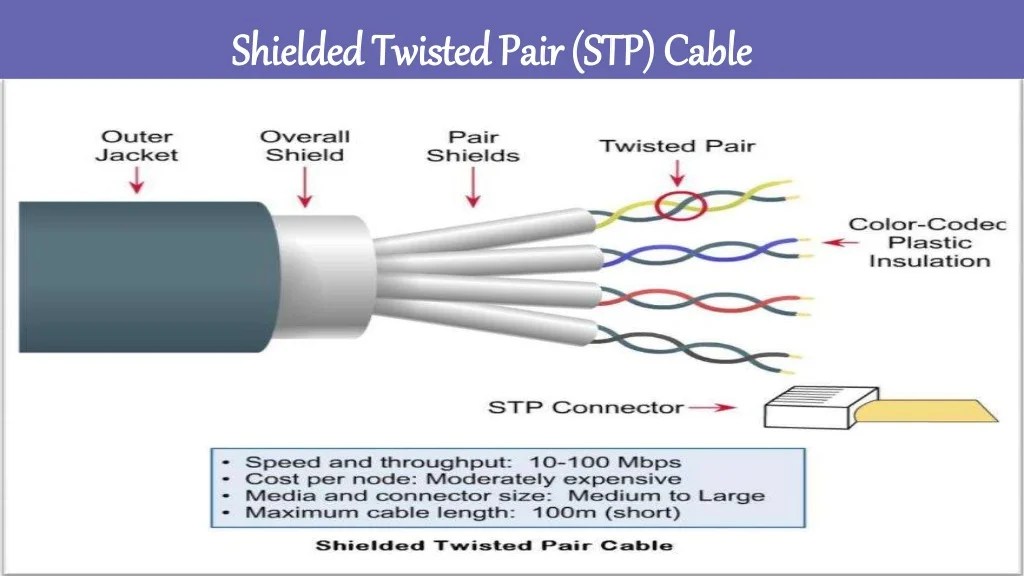 Shielded Twisted Pair (STP) Cable

Outer Jacket

Overall Shield

Pair Shields

Twisted Pair

Color-Codec Plastic Insulation

STP Connector

• Speed and throughput: 10-100 Mbps
• Cost per node: Moderately expensive
• Media and connector size: Medium to Large
• Maximum cable length: 100m (short)

Shielded Twisted Pair Cable